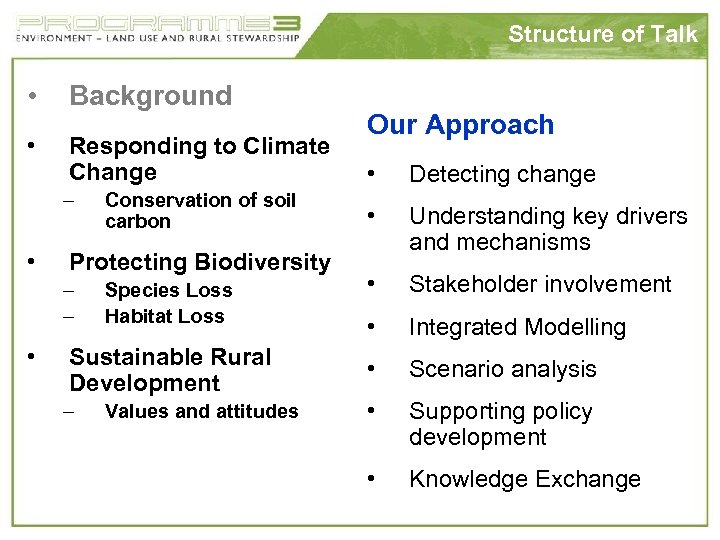 PROGRAMME3
ENVIRONMENT – LAND USE AND RURAL STEWARDSHIP

Structure of Talk

• Background

• Responding to Climate Change
– Conservation of soil carbon

• Protecting Biodiversity
– Species Loss
– Habitat Loss

• Sustainable Rural Development
– Values and attitudes

Our Approach

• Detecting change
• Understanding key drivers and mechanisms
• Stakeholder involvement
• Integrated Modelling
• Scenario analysis
• Supporting policy development
• Knowledge Exchange